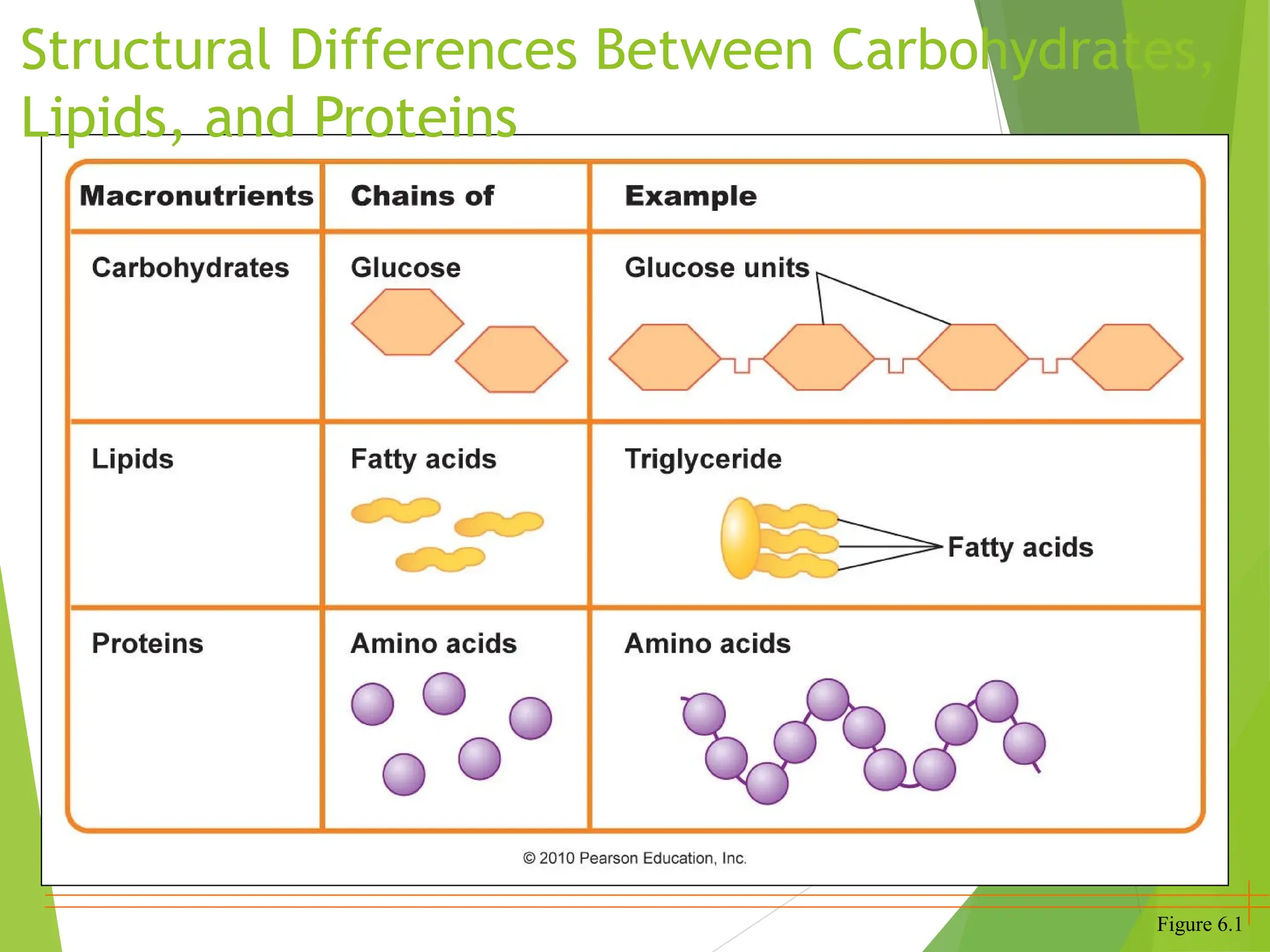 Structural Differences Between Carbohydrates, Lipids, and Proteins

| Macronutrients | Chains of | Example |
|---|---|---|
| Carbohydrates | Glucose | Glucose units |
| Lipids | Fatty acids | Triglyceride Fatty acids |
| Proteins | Amino acids | Amino acids |

© 2010 Pearson Education, Inc.

Figure 6.1